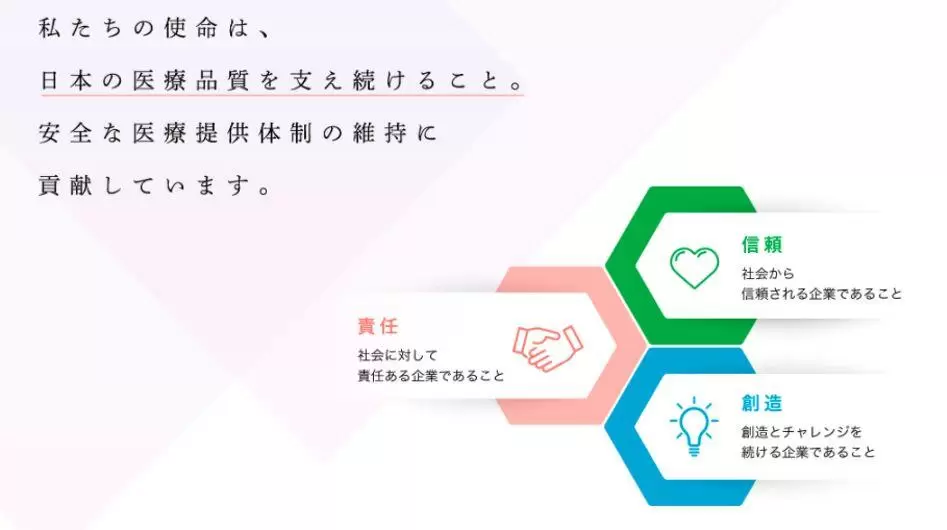 私たちの使命は、
日本の医療品質を支え続けること。
安全な医療提供体制の維持に
貢献しています。

信頼
社会から
信頼される企業であること

責任
社会に対して
責任ある企業であること

創造
創造とチャレンジを
続ける企業であること